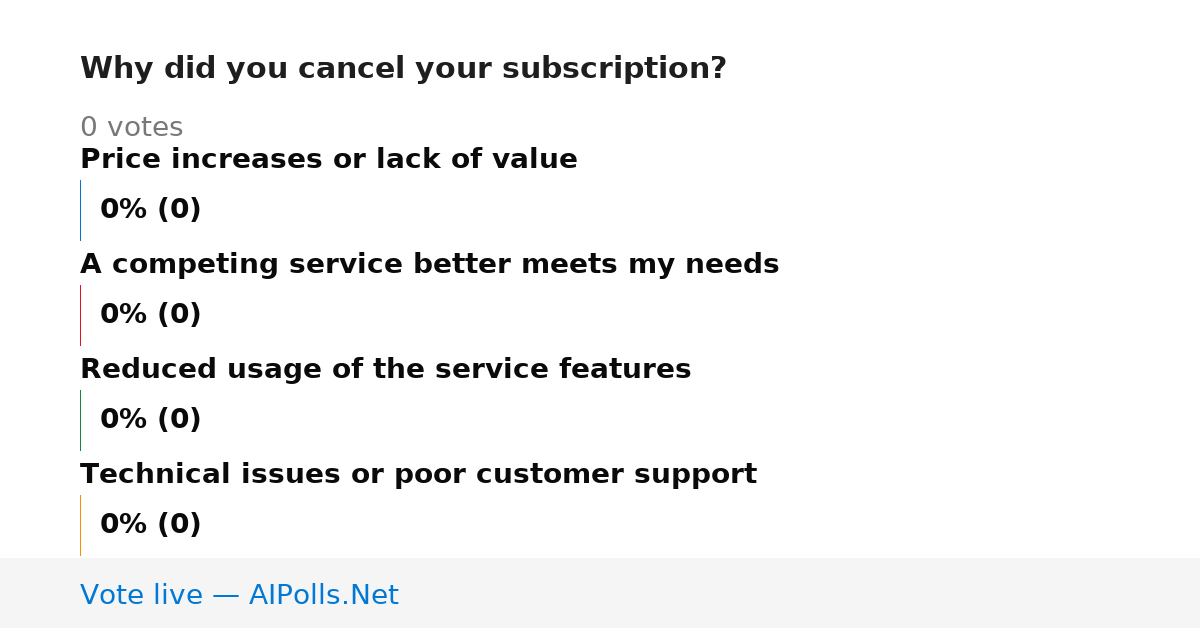 Why did you cancel your subscription?

0 votes

Price increases or lack of value

0% (0)

A competing service better meets my needs

0% (0)

Reduced usage of the service features

0% (0)

Technical issues or poor customer support

0% (0)

Vote live — AIPolls.Net